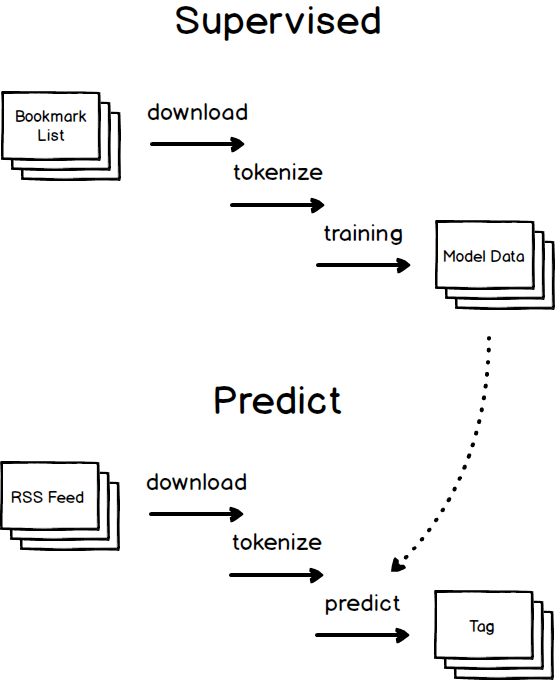 Supervised

Bookmark List

download

tokenize

training

Model Data

Predict

RSS Feed

download

tokenize

predict

Tag